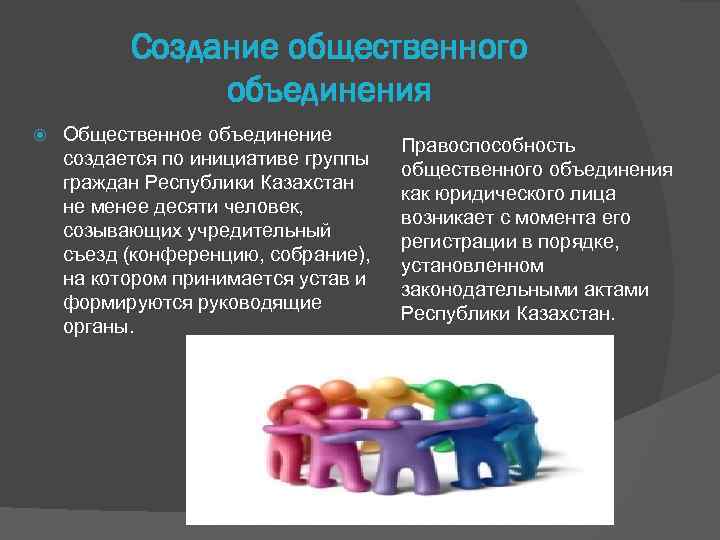 Создание общественного объединения

Общественное объединение создается по инициативе группы граждан Республики Казахстан не менее десяти человек, созывающих учредительный съезд (конференцию, собрание), на котором принимается устав и формируются руководящие органы.

Правоспособность общественного объединения как юридического лица возникает с момента его регистрации в порядке, установленном законодательными актами Республики Казахстан.